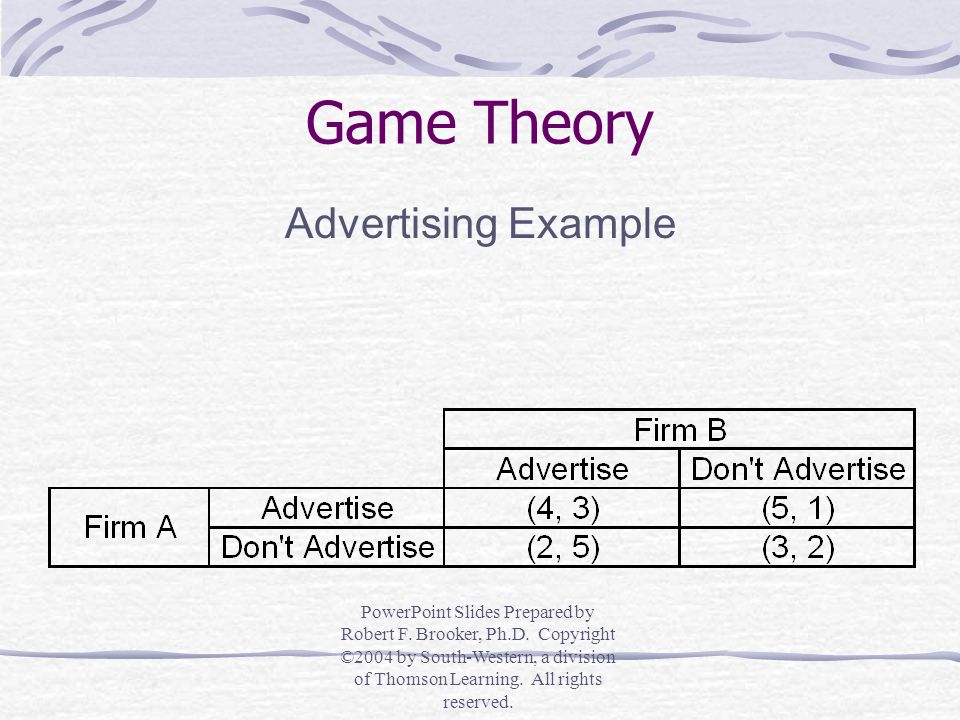 Game Theory

Advertising Example

| | | Firm B | |
|---|---|---|---|
| | | Advertise | Don't Advertise |
| Firm A | Advertise | (4, 3) | (5, 1) |
| | Don't Advertise | (2, 5) | (3, 2) |

PowerPoint Slides Prepared by Robert F. Brooker, Ph.D. Copyright ©2004 by South-Western, a division of Thomson Learning. All rights reserved.